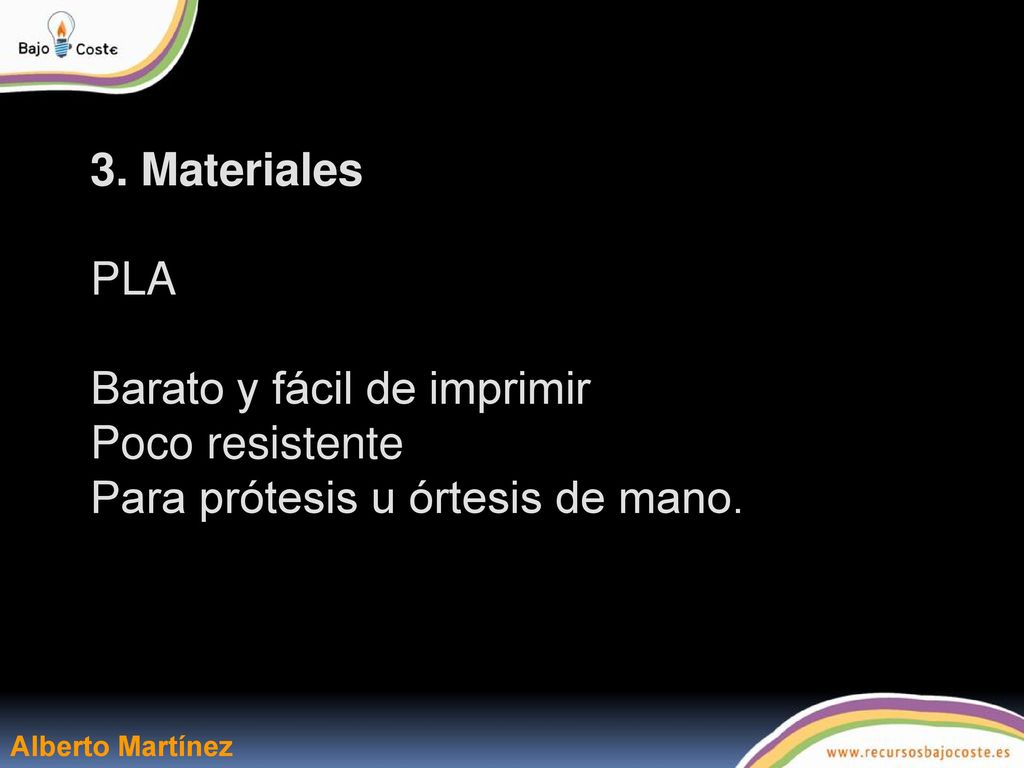 Bajo Coste

3. Materiales

PLA

Barato y fácil de imprimir
Poco resistente
Para prótesis u órtesis de mano.

Alberto Martínez

www.recursosbajocoste.es